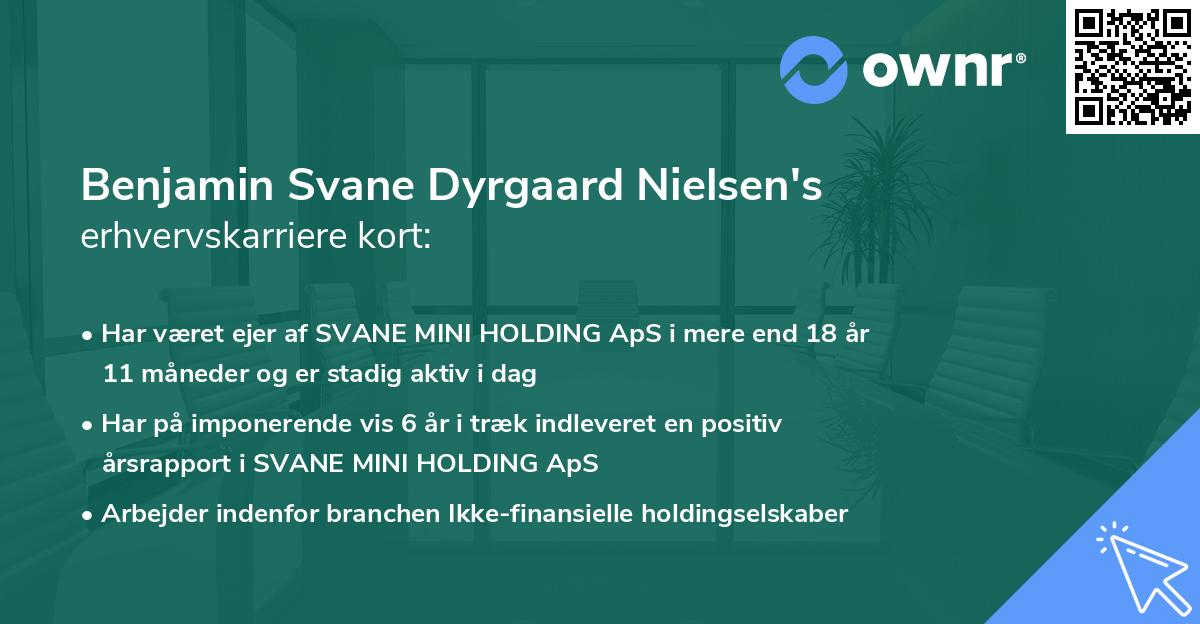 ownr®

Benjamin Svane Dyrgaard Nielsen's erhvervskarriere kort:

• Har været ejer af SVANE MINI HOLDING ApS i mere end 18 år 11 måneder og er stadig aktiv i dag
• Har på imponerende vis 6 år i træk indleveret en positiv årsrapport i SVANE MINI HOLDING ApS
• Arbejder indenfor branchen Ikke-finansielle holdingselskaber